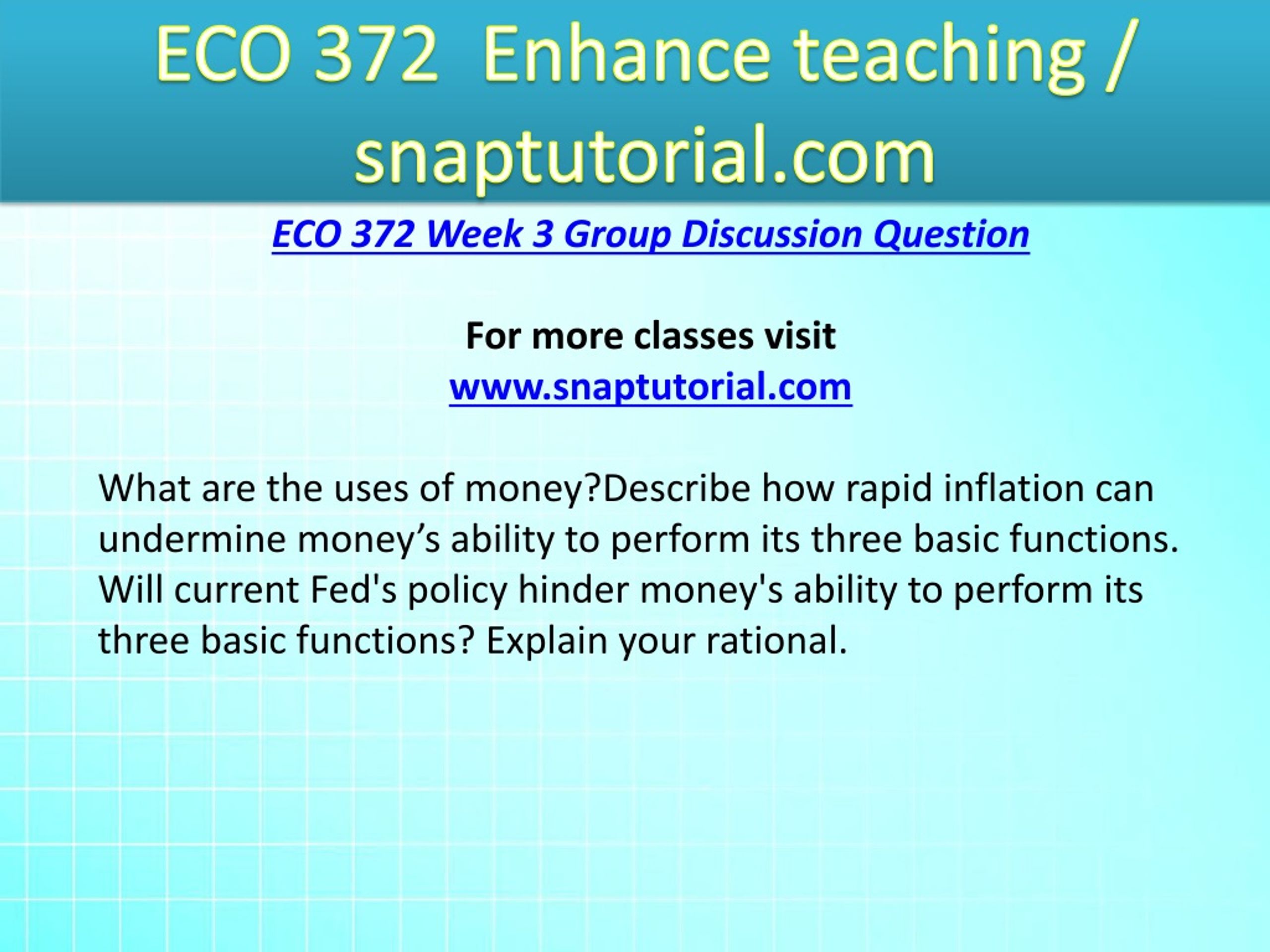 ECO 372 Enhance teaching / snaptutorial.com

ECO 372 Week 3 Group Discussion Question

For more classes visit
www.snaptutorial.com

What are the uses of money?Describe how rapid inflation can undermine money’s ability to perform its three basic functions. Will current Fed's policy hinder money's ability to perform its three basic functions? Explain your rational.